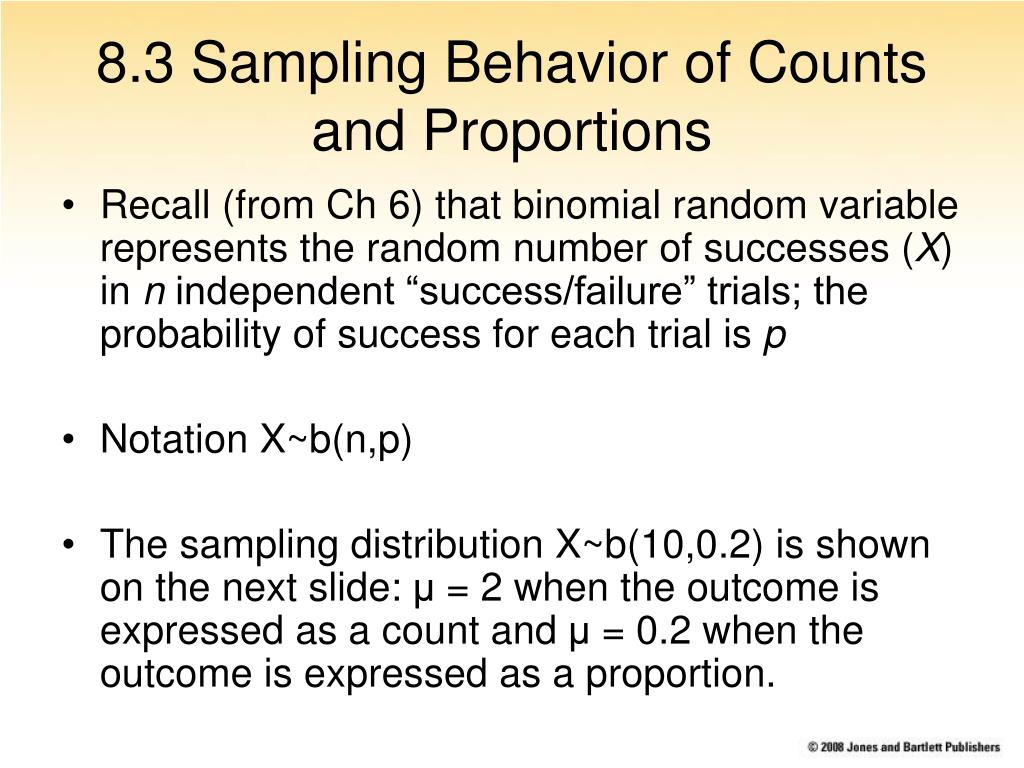 8.3 Sampling Behavior of Counts and Proportions

• Recall (from Ch 6) that binomial random variable represents the random number of successes ($X$) in $n$ independent “success/failure” trials; the probability of success for each trial is $p$

• Notation X~b(n,p)

• The sampling distribution X~b(10,0.2) is shown on the next slide: μ = 2 when the outcome is expressed as a count and μ = 0.2 when the outcome is expressed as a proportion.

© 2008 Jones and Bartlett Publishers